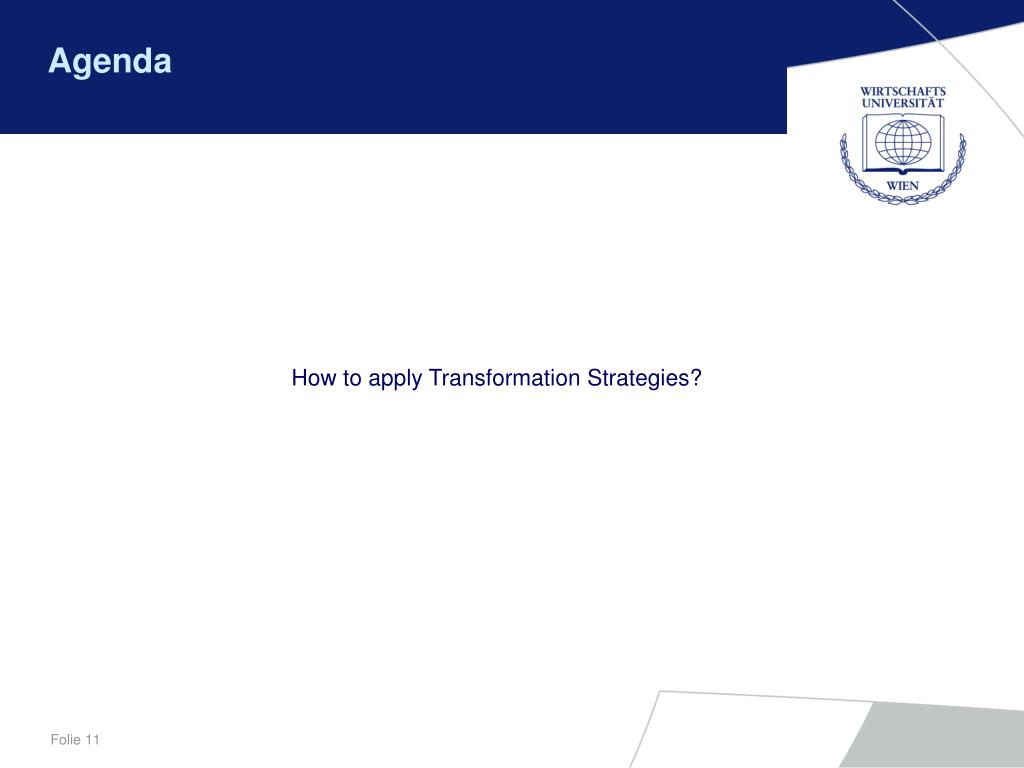 Agenda

WIRTSCHAFTS UNIVERSITÄT WIEN

How to apply Transformation Strategies?

Folie 11